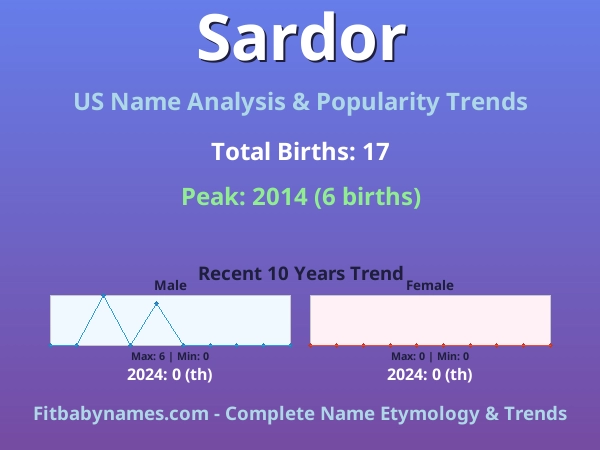 Sardor

US Name Analysis & Popularity Trends

Total Births: 17

Peak: 2014 (6 births)

Recent 10 Years Trend

Male

Max: 6 | Min: 0

2024: 0 (th)

Female

Max: 0 | Min: 0

2024: 0 (th)

Fitbabynames.com - Complete Name Etymology & Trends